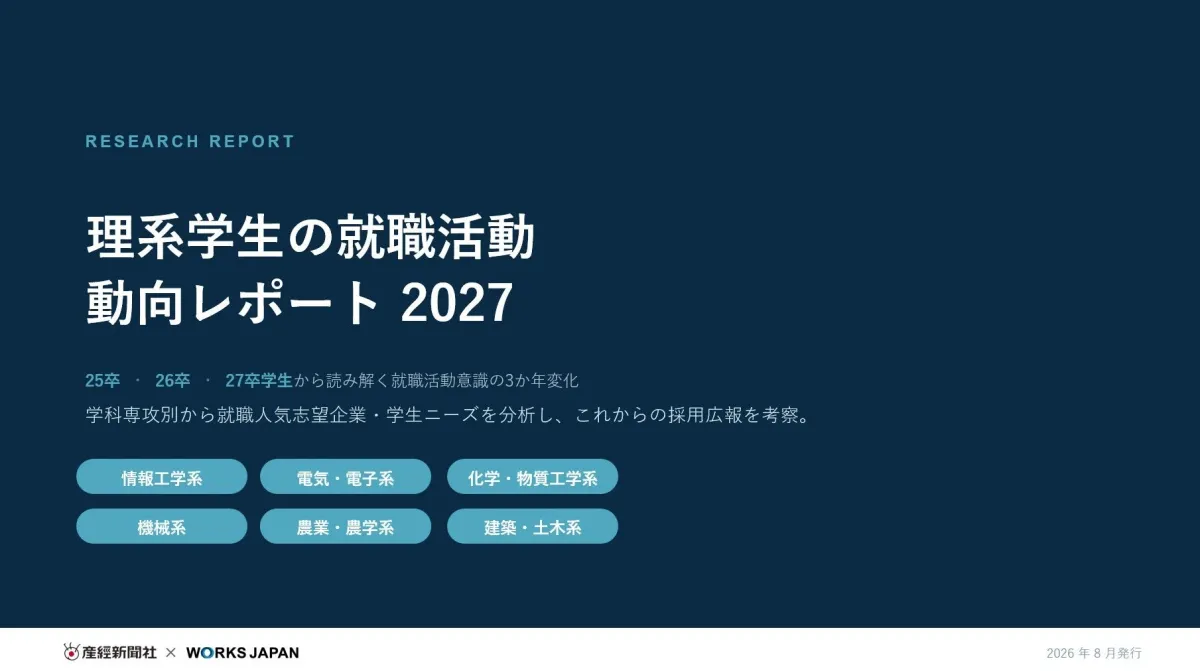 RESEARCH REPORT

理系学生の就職活動
動向レポート 2027

25卒 ・ 26卒 ・ 27卒学生から読み解く就職活動意識の3か年変化
学科専攻別から就職人気志望企業・学生ニーズを分析し、これからの採用広報を考察。

情報工学系
電気・電子系
化学・物質工学系
機械系
農業・農学系
建築・土木系

産經新聞社 × WORKS JAPAN

2026 年 8 月発行